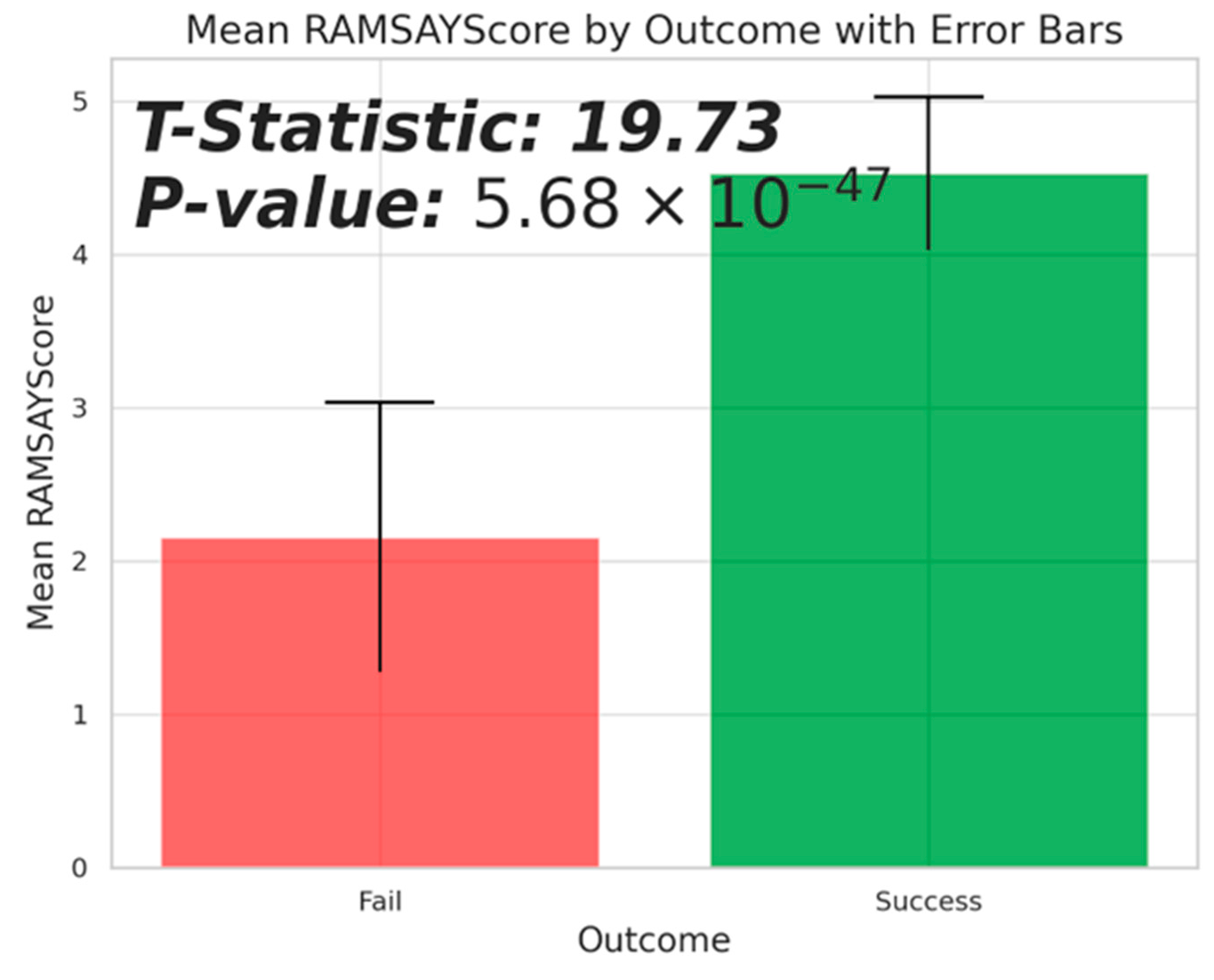 Mean RAMSAYScore by Outcome with Error Bars

T-Statistic: 19.73
P-value: $5.68 \times 10^{-47}$

Mean RAMSAYScore

5
4
3
2
1
0

Fail
Success

Outcome